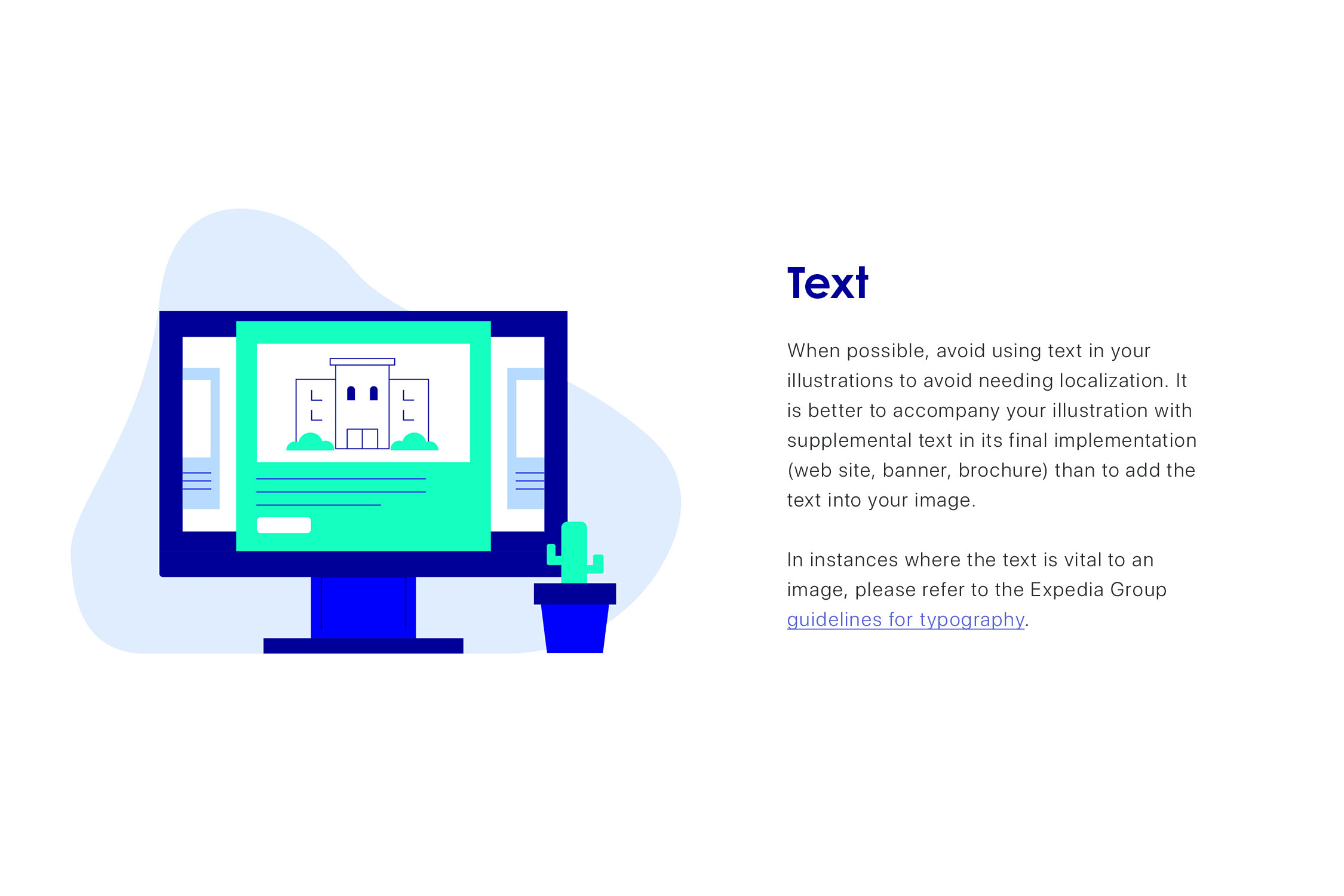 Text

When possible, avoid using text in your illustrations to avoid needing localization. It is better to accompany your illustration with supplemental text in its final implementation (web site, banner, brochure) than to add the text into your image.

In instances where the text is vital to an image, please refer to the Expedia Group guidelines for typography.